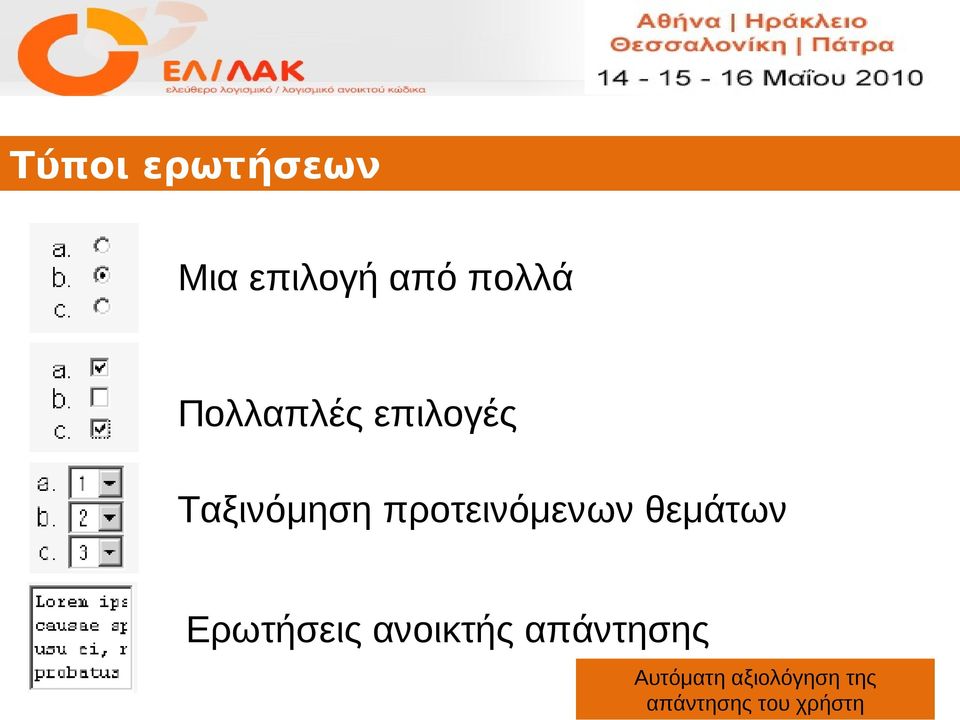 ΕΛ/ΛΑΚ
ελεύθερο λογισμικό / λογισμικό ανοικτού κώδικα

Αθήνα | Ηράκλειο
Θεσσαλονίκη | Πάτρα
14 - 15 - 16 Μαΐου 2010

Τύποι ερωτήσεων

a.
b.
c.

Μια επιλογή από πολλά

a.
b.
c.

Πολλαπλές επιλογές

a. 1
b. 2
c. 3

Ταξινόμηση προτεινόμενων θεμάτων

Lorem ips
causae sp
usu ci, r
probatus

Ερωτήσεις ανοικτής απάντησης

Αυτόματη αξιολόγηση της απάντησης του χρήστη